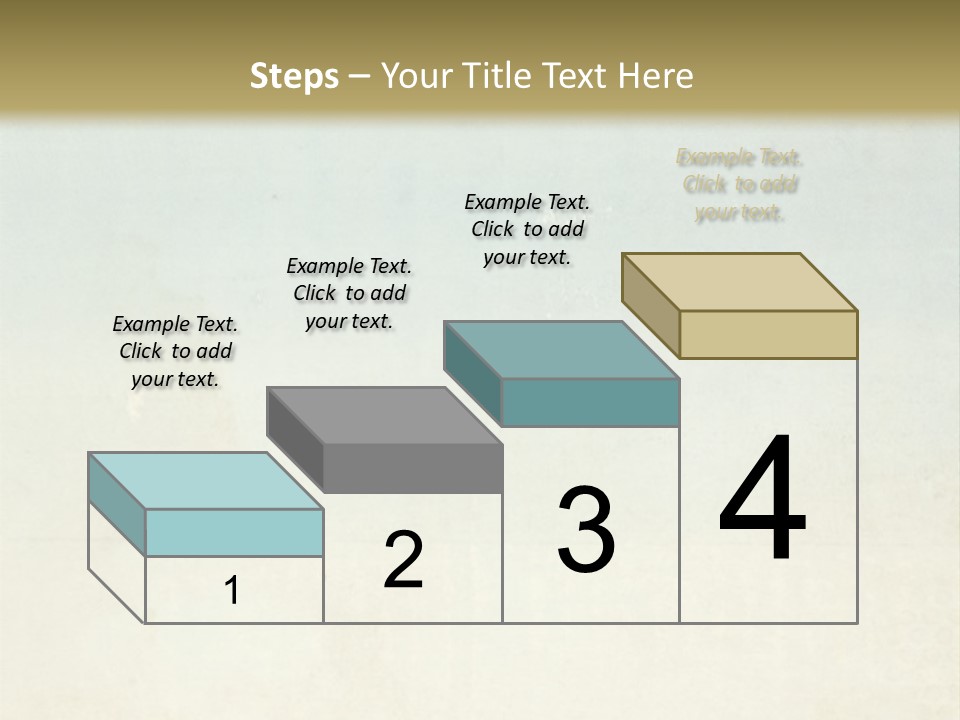 Steps – Your Title Text Here

Example Text. Click to add your text.

Example Text. Click to add your text.

Example Text. Click to add your text.

Example Text. Click to add your text.

1

2

3

4